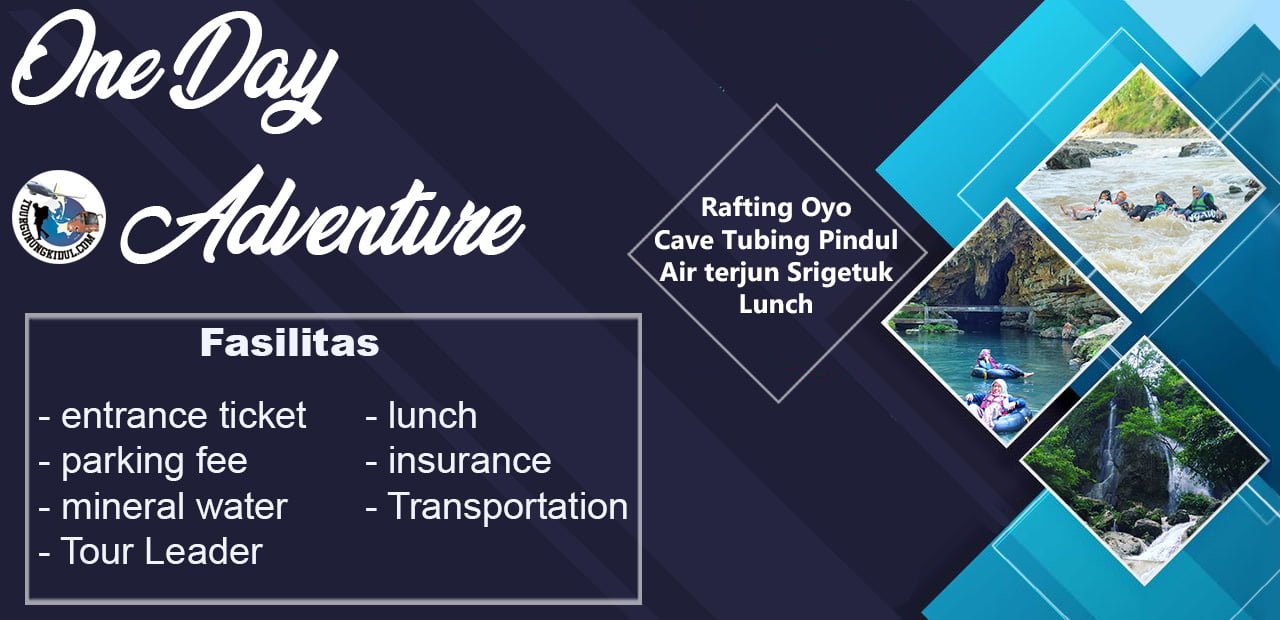 One Day

TOURGUNUNGKIDUL.COM

Adventure

Rafting Oyo
Cave Tubing Pindul
Air terjun Srigetuk
Lunch

Fasilitas

- entrance ticket
- parking fee
- mineral water
- Tour Leader

- lunch
- insurance
- Transportation